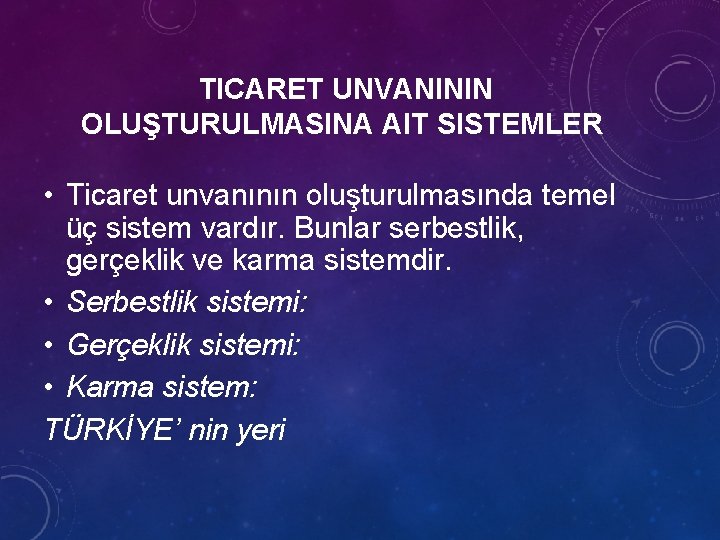 TICARET UNVANININ OLUŞTURULMASINA AIT SISTEMLER

• Ticaret unvanının oluşturulmasında temel üç sistem vardır. Bunlar serbestlik, gerçeklik ve karma sistemdir.
• Serbestlik sistemi:
• Gerçeklik sistemi:
• Karma sistem:
TÜRKİYE' nin yeri